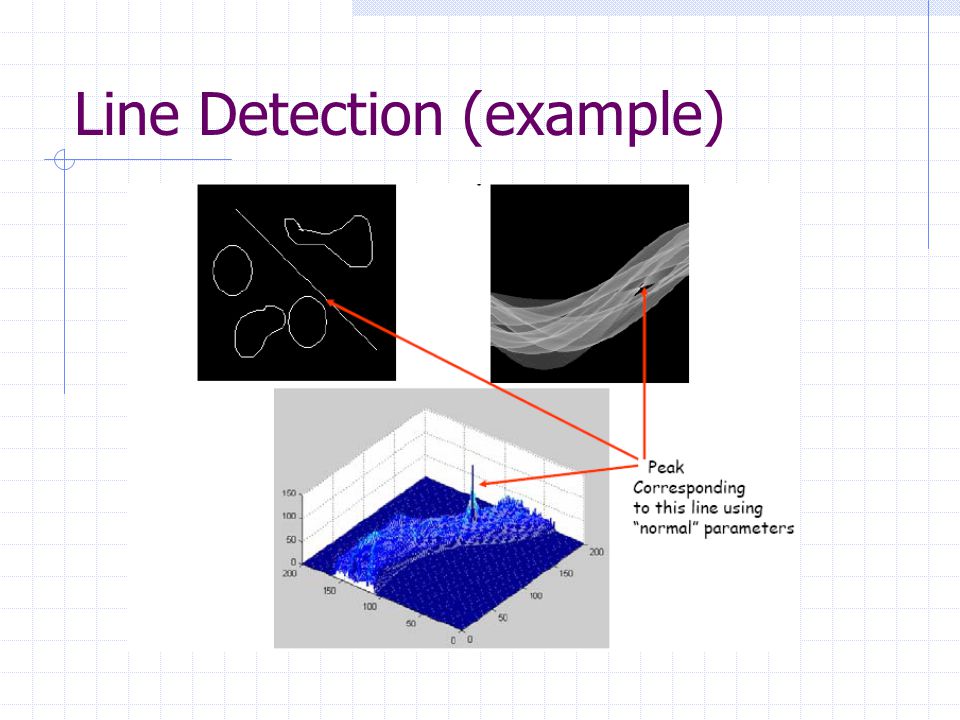 Line Detection (example)

Peak Corresponding to this line using "normal" parameters

150
100
50
0
200
150
100
50
0
0
50
100
150
200